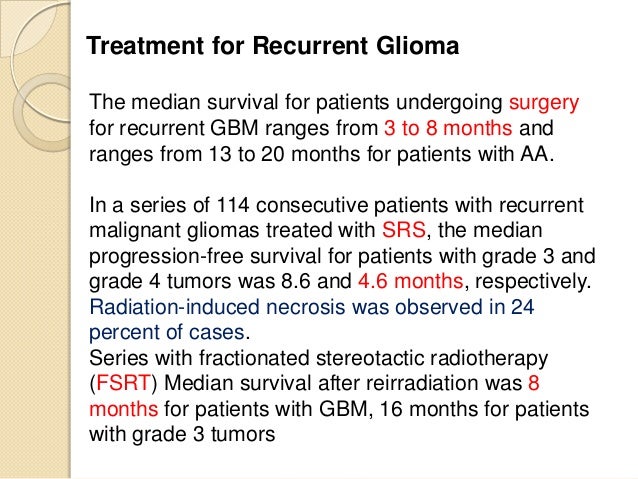 Treatment for Recurrent Glioma

The median survival for patients undergoing surgery for recurrent GBM ranges from 3 to 8 months and ranges from 13 to 20 months for patients with AA.

In a series of 114 consecutive patients with recurrent malignant gliomas treated with SRS, the median progression-free survival for patients with grade 3 and grade 4 tumors was 8.6 and 4.6 months, respectively. Radiation-induced necrosis was observed in 24 percent of cases.
Series with fractionated stereotactic radiotherapy (FSRT) Median survival after reirradiation was 8 months for patients with GBM, 16 months for patients with grade 3 tumors